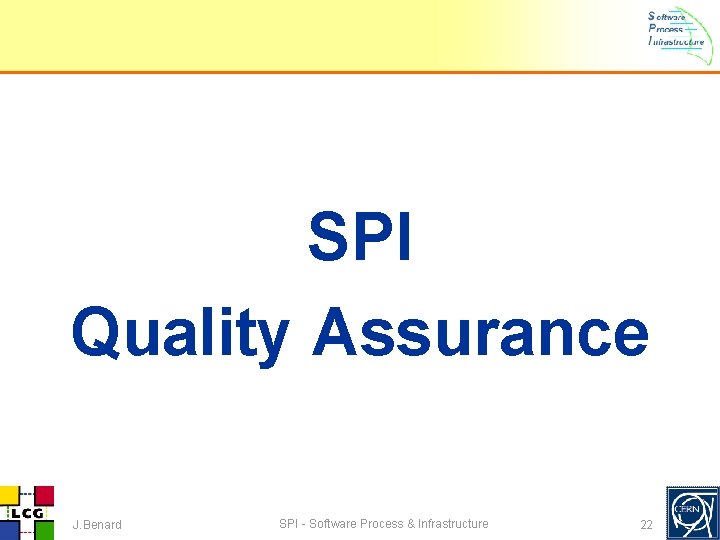 Software
Process
Infrastructure

SPI
Quality Assurance

LCG

J.Benard

SPI - Software Process & Infrastructure

22

CERN